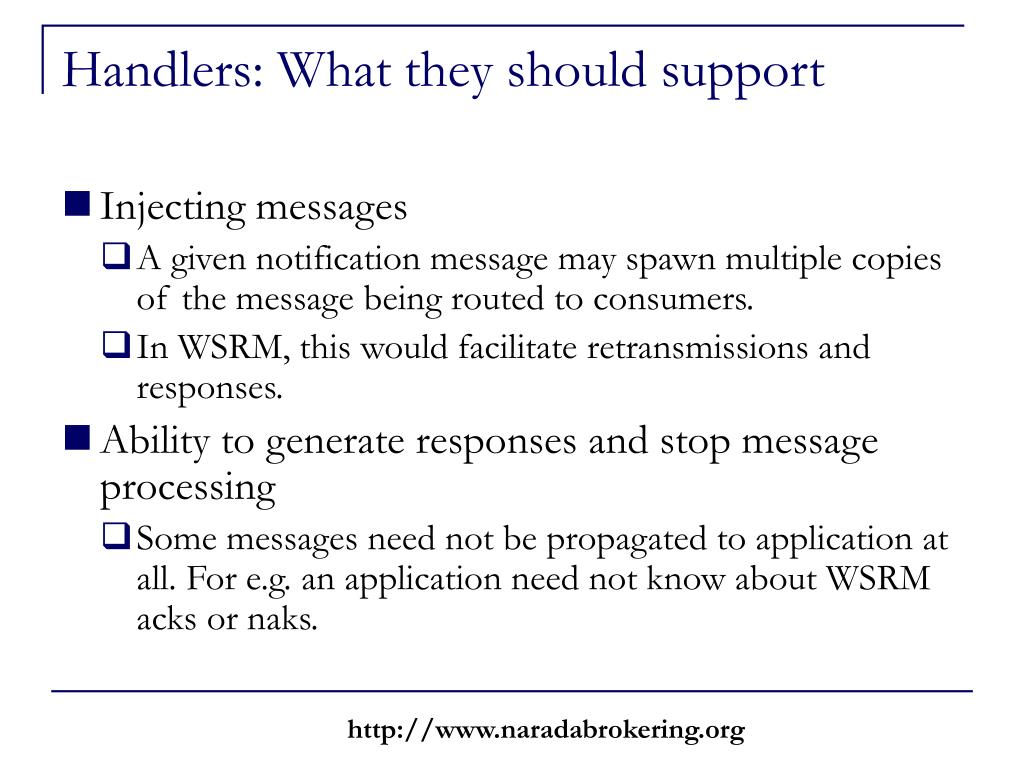 Handlers: What they should support

Injecting messages

A given notification message may spawn multiple copies of the message being routed to consumers.

In WSRM, this would facilitate retransmissions and responses.

Ability to generate responses and stop message processing

Some messages need not be propagated to application at all. For e.g. an application need not know about WSRM acks or naks.

http://www.naradabrokering.org